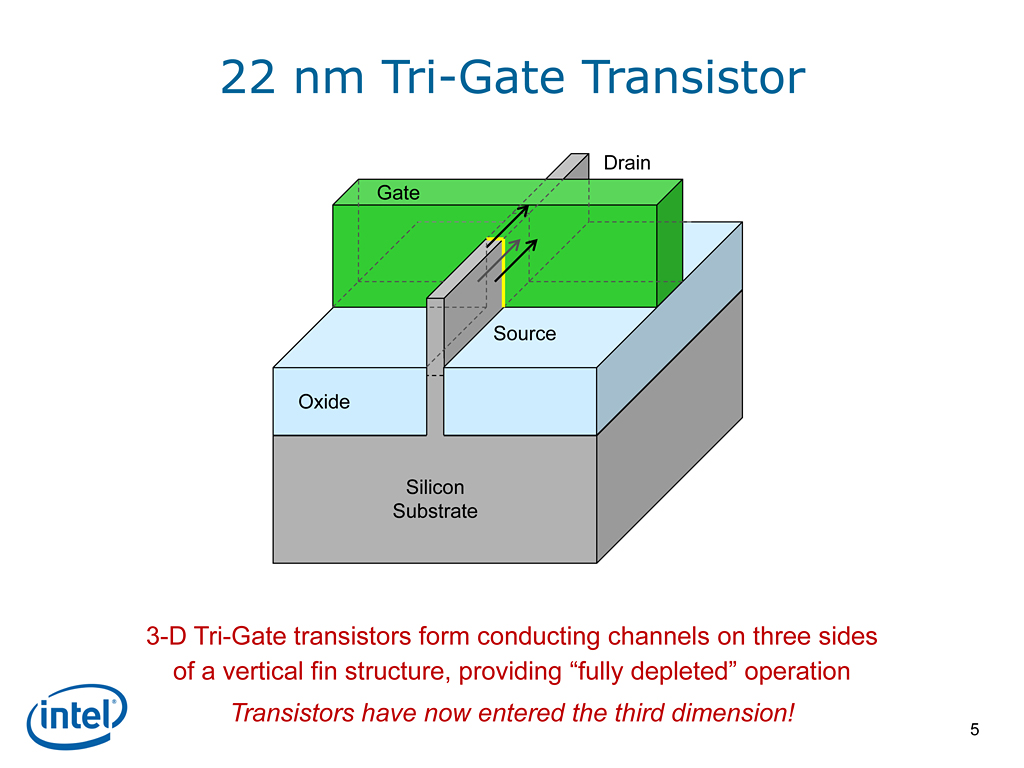 22 nm Tri-Gate Transistor

Drain

Gate

Source

Oxide

Silicon Substrate

3-D Tri-Gate transistors form conducting channels on three sides of a vertical fin structure, providing “fully depleted” operation

Transistors have now entered the third dimension!

intel

5